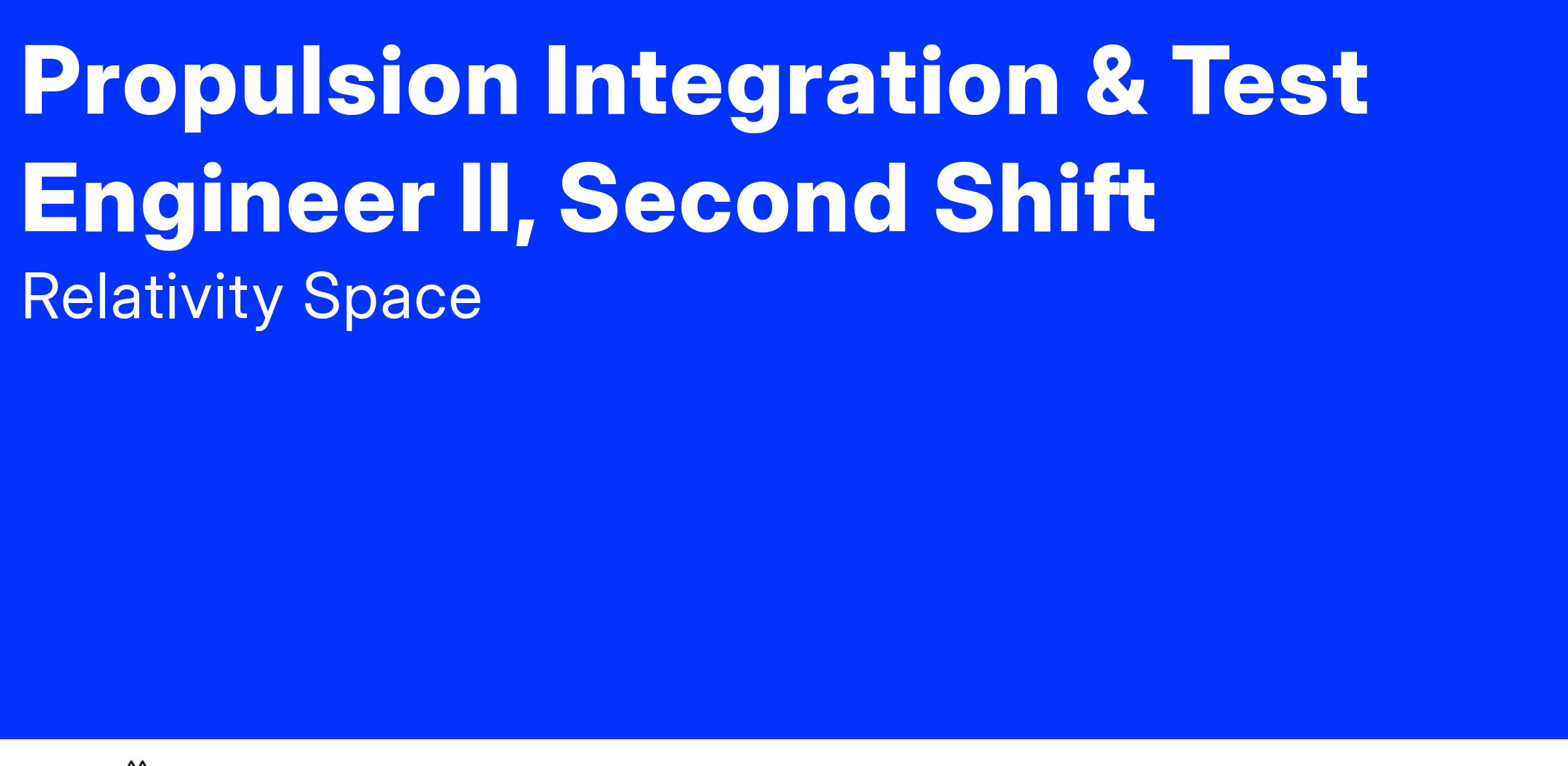 Propulsion Integration & Test Engineer II, Second Shift

Relativity Space